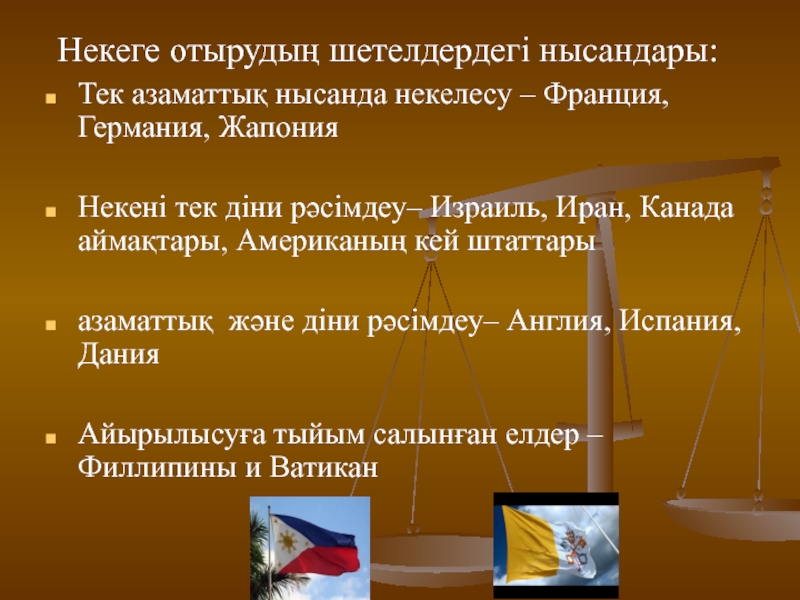 Некеге отырудың шетелдердегі нысандары:

Тек азаматтық нысанда некелесу – Франция, Германия, Жапония

Некені тек діни рәсімдеу– Израиль, Иран, Канада аймақтары, Американың кей штаттары

азаматтық және діни рәсімдеу– Англия, Испания, Дания

Айырылысуға тыйым салынған елдер – Филлипины и Ватикан